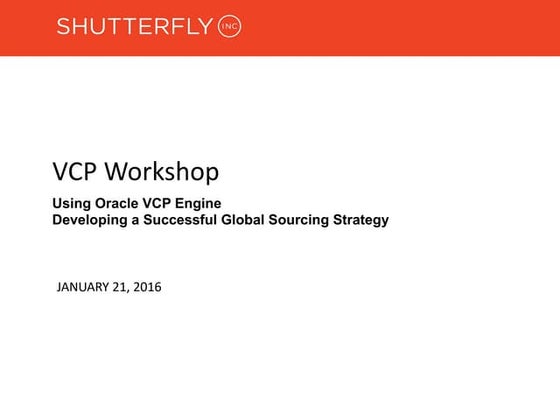 SHUTTERFLY INC

VCP Workshop

Using Oracle VCP Engine
Developing a Successful Global Sourcing Strategy

JANUARY 21, 2016